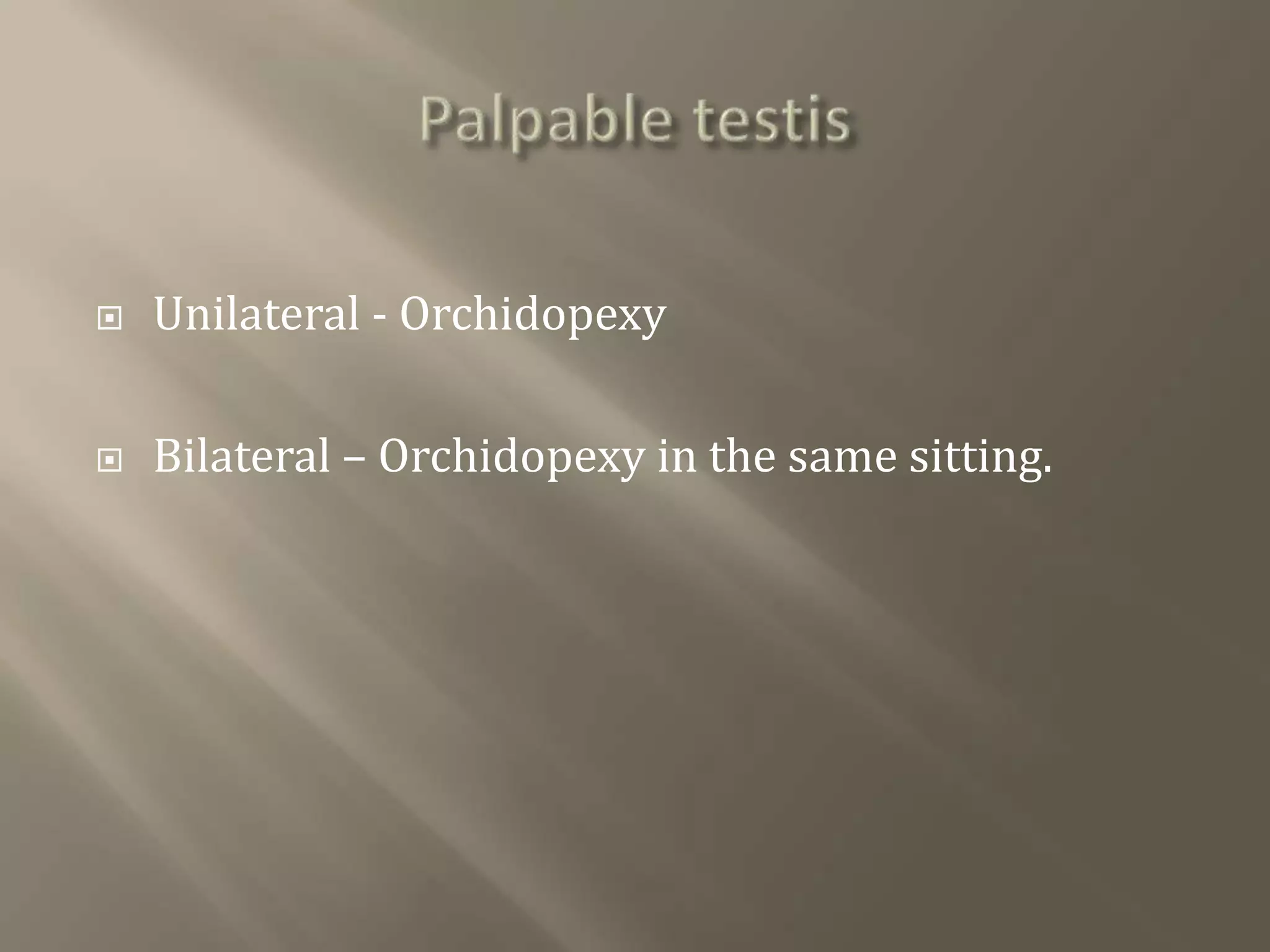 Palpable testis

Unilateral - Orchidopexy

Bilateral – Orchidopexy in the same sitting.